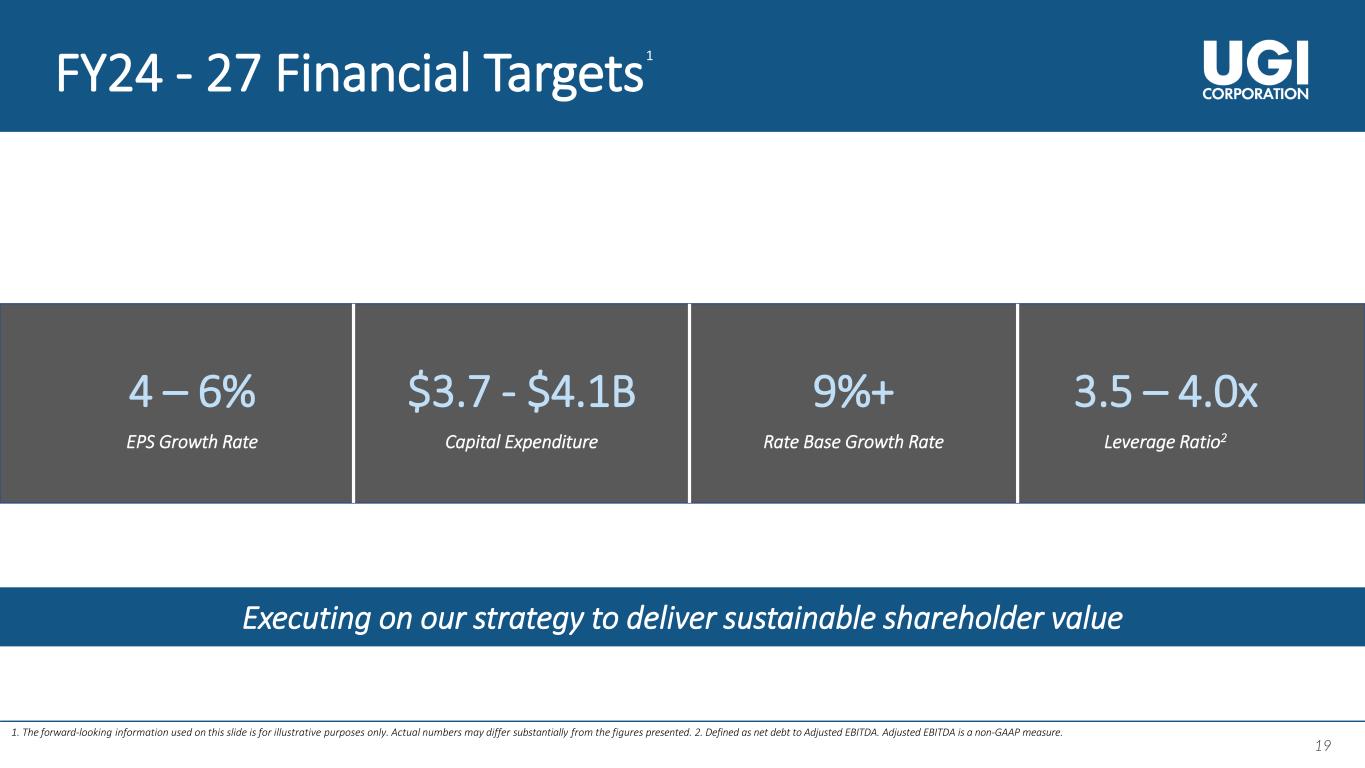 FY24 - 27 Financial Targets$^1$

UGI CORPORATION

4 – 6%
EPS Growth Rate

\$3.7 - \$4.1B
Capital Expenditure

9%+
Rate Base Growth Rate

3.5 – 4.0x
Leverage Ratio$^2$

Executing on our strategy to deliver sustainable shareholder value

1. The forward-looking information used on this slide is for illustrative purposes only. Actual numbers may differ substantially from the figures presented. 2. Defined as net debt to Adjusted EBITDA. Adjusted EBITDA is a non-GAAP measure.

19